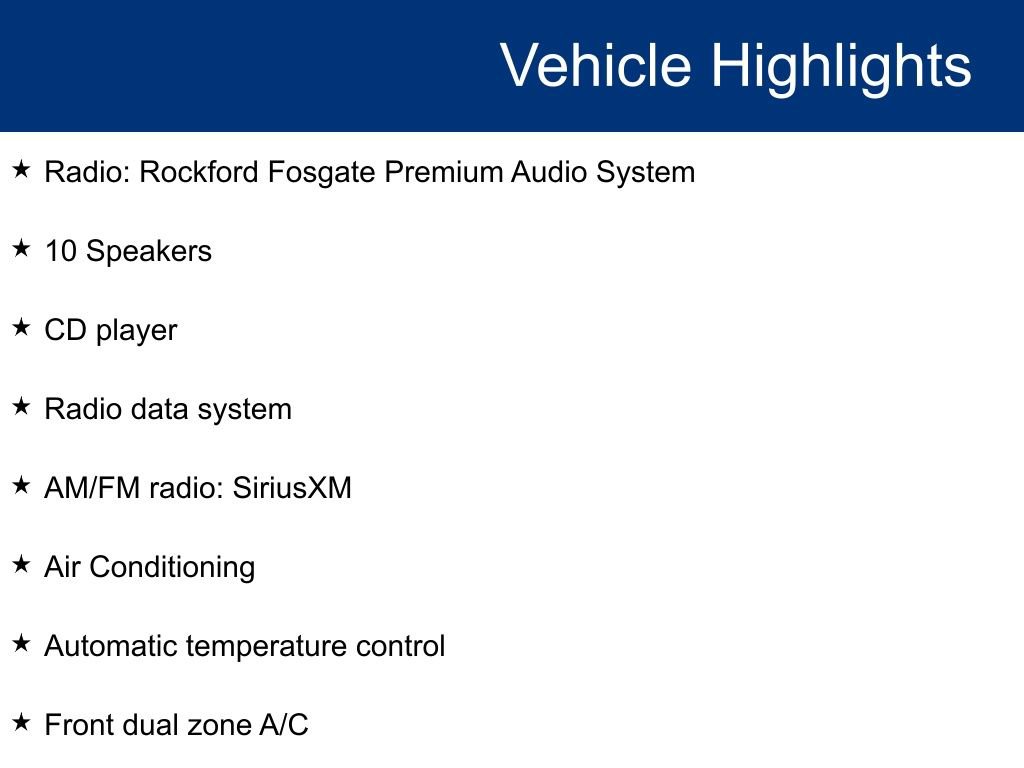 Vehicle Highlights

★ Radio: Rockford Fosgate Premium Audio System

★ 10 Speakers

★ CD player

★ Radio data system

★ AM/FM radio: SiriusXM

★ Air Conditioning

★ Automatic temperature control

★ Front dual zone A/C